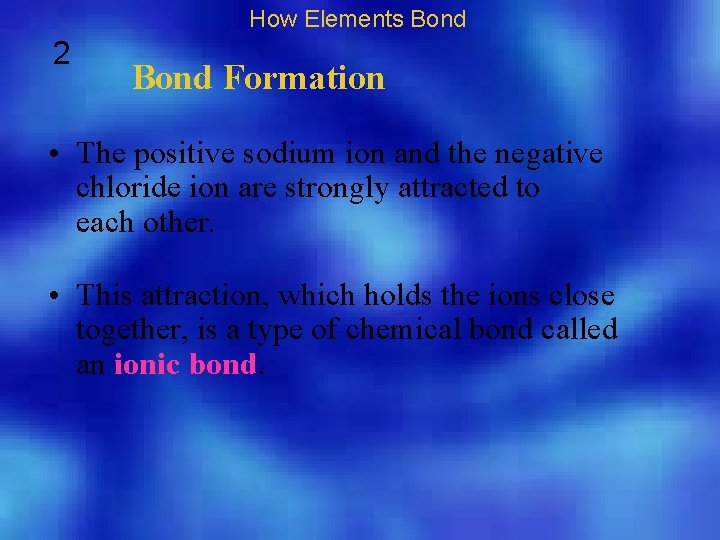 How Elements Bond

2

Bond Formation

• The positive sodium ion and the negative chloride ion are strongly attracted to each other.

• This attraction, which holds the ions close together, is a type of chemical bond called an ionic bond.